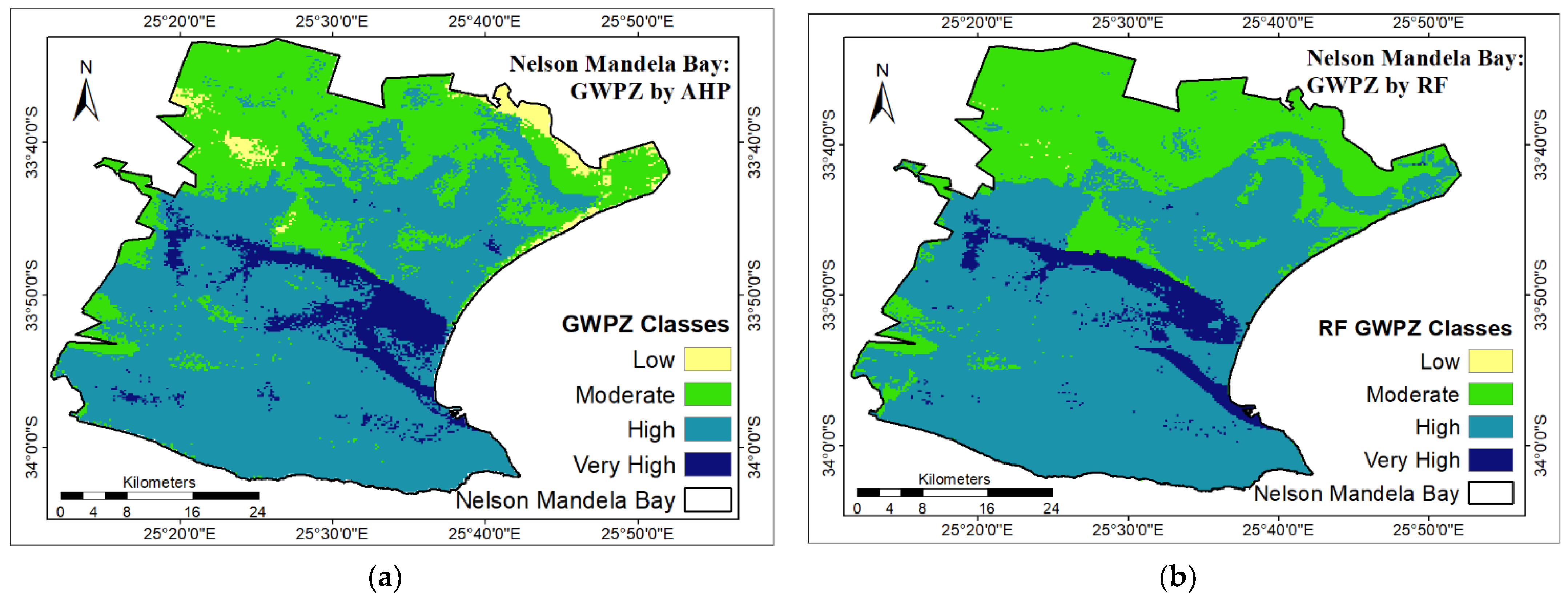 25°20'0"E 25°30'0"E 25°40'0"E 25°50'0"E

N

Nelson Mandela Bay: GWPZ by AHP

33°40'0"S 33°50'0"S 34°0'0"S

33°40'0"S 33°50'0"S 34°0'0"S

GWPZ Classes
Low
Moderate
High
Very High
Nelson Mandela Bay

Kilometers
0 4 8 16 24

25°20'0"E 25°30'0"E 25°40'0"E 25°50'0"E

(a)

25°20'0"E 25°30'0"E 25°40'0"E 25°50'0"E

N

Nelson Mandela Bay: GWPZ by RF

33°40'0"S 33°50'0"S 34°0'0"S

33°40'0"S 33°50'0"S 34°0'0"S

RF GWPZ Classes
Low
Moderate
High
Very High
Nelson Mandela Bay

Kilometers
0 4 8 16 24

25°20'0"E 25°30'0"E 25°40'0"E 25°50'0"E

(b)